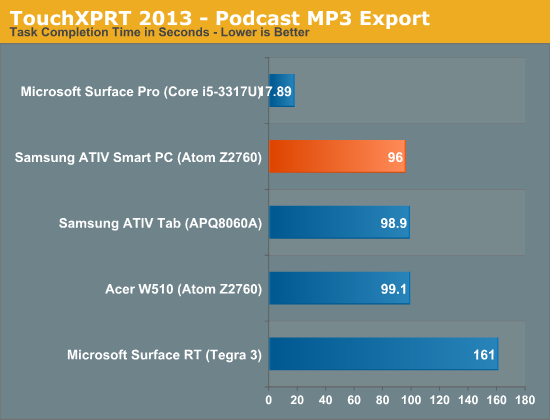 TouchXPRT 2013 - Podcast MP3 Export
Task Completion Time in Seconds - Lower is Better

Microsoft Surface Pro (Core i5-3317U) 17.89
Samsung ATIV Smart PC (Atom Z2760) 96
Samsung ATIV Tab (APQ8060A) 98.9
Acer W510 (Atom Z2760) 99.1
Microsoft Surface RT (Tegra 3) 161

0 20 40 60 80 100 120 140 160 180